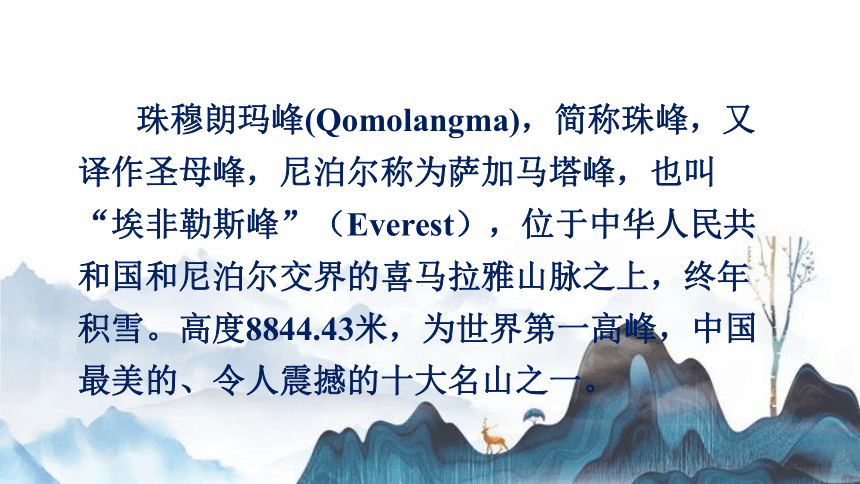 珠穆朗玛峰(Qomolangma)，简称珠峰，又译作圣母峰，尼泊尔称为萨加马塔峰，也叫“埃非勒斯峰”（Everest），位于中华人民共和国和尼泊尔交界的喜马拉雅山脉之上，终年积雪。高度8844.43米，为世界第一高峰，中国最美的、令人震撼的十大名山之一。